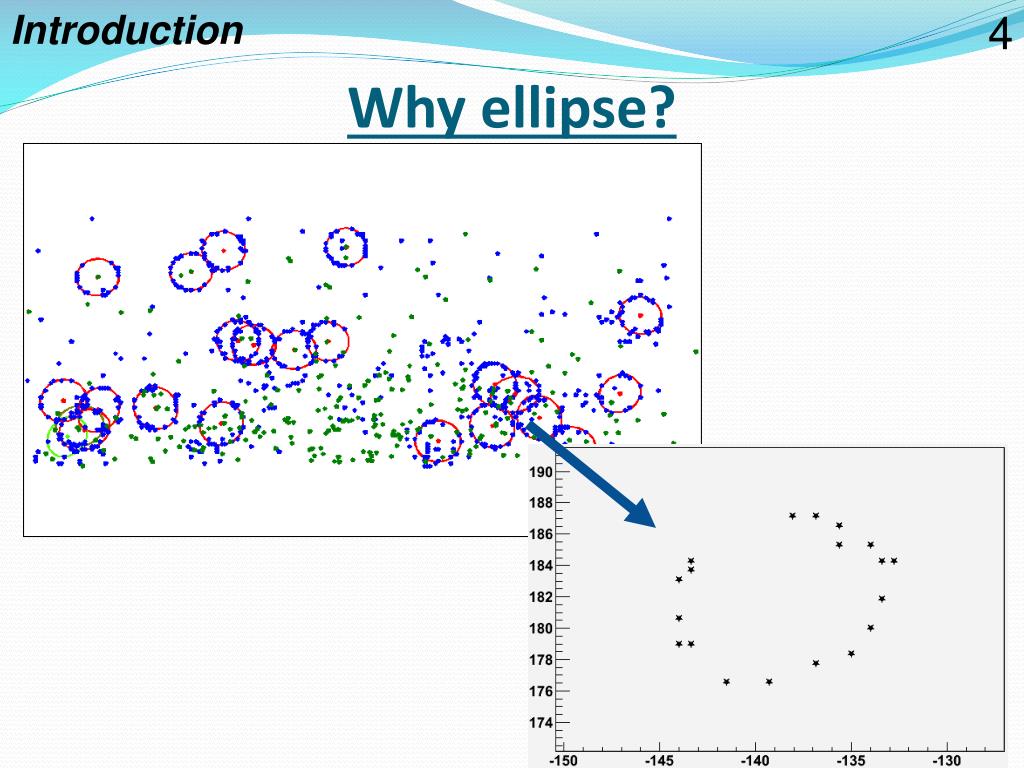 Introduction

4

Why ellipse?

190
188
186
184
182
180
178
176
174

-150 -145 -140 -135 -130